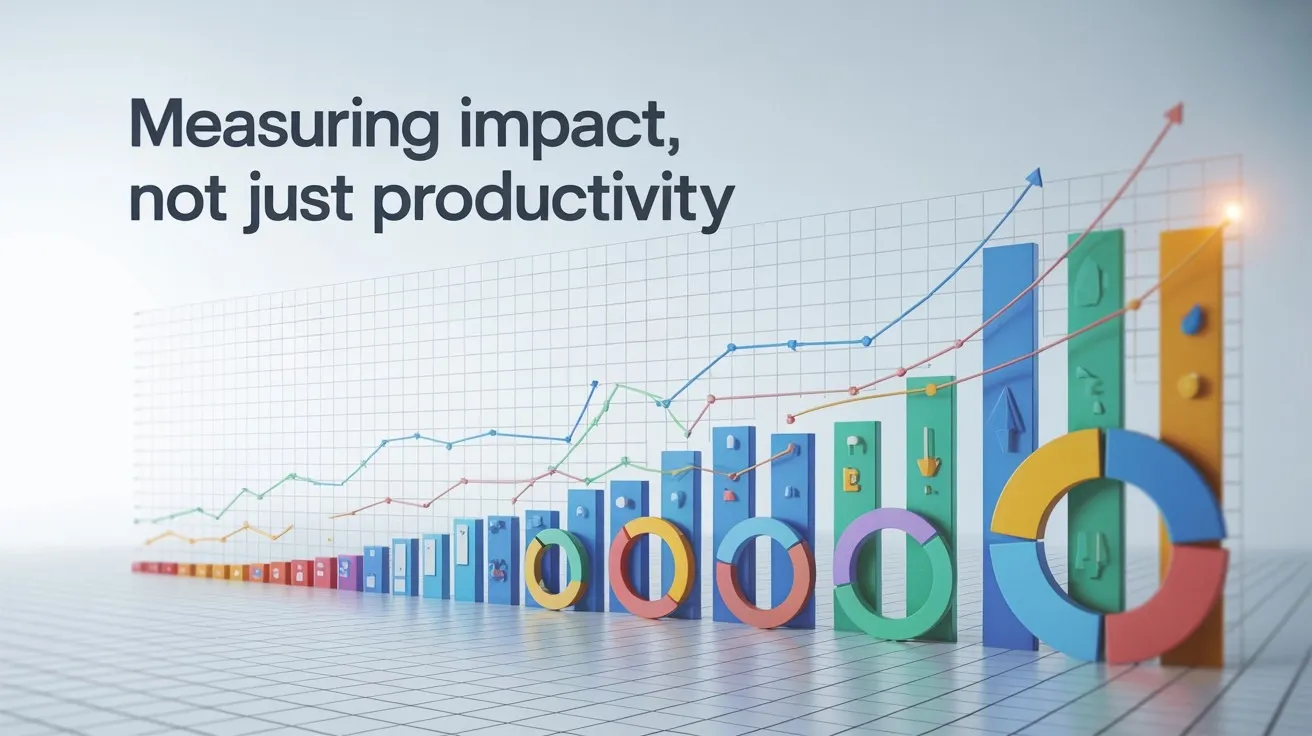 Measuring impact, not just productivity